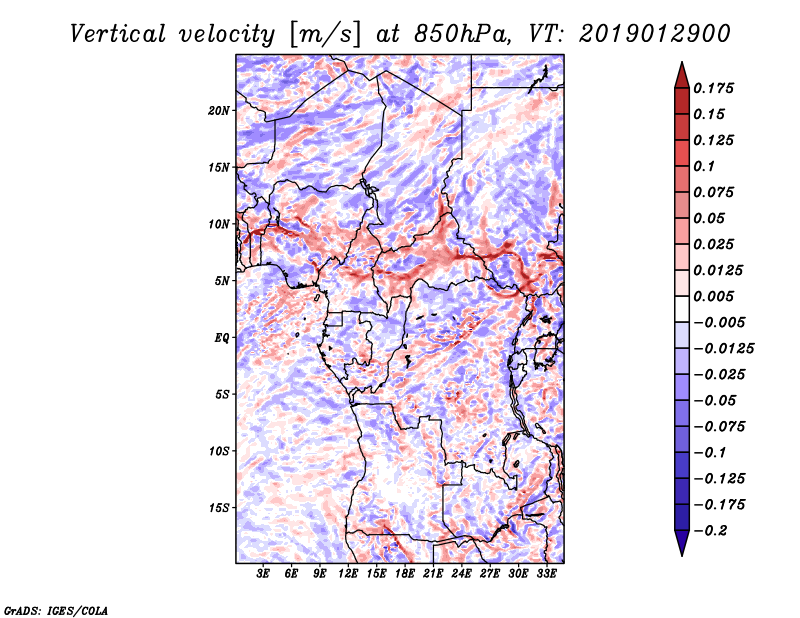 Vertical velocity [m/s] at 850hPa, VT: 2019012900

20N
15N
10N
5N
EQ
5S
10S
15S

3E 6E 9E 12E 15E 18E 21E 24E 27E 30E 33E

0.175
0.15
0.125
0.1
0.075
0.05
0.025
0.0125
0.005
−0.005
−0.0125
−0.025
−0.05
−0.075
−0.1
−0.125
−0.175
−0.2

GrADS: IGES/COLA